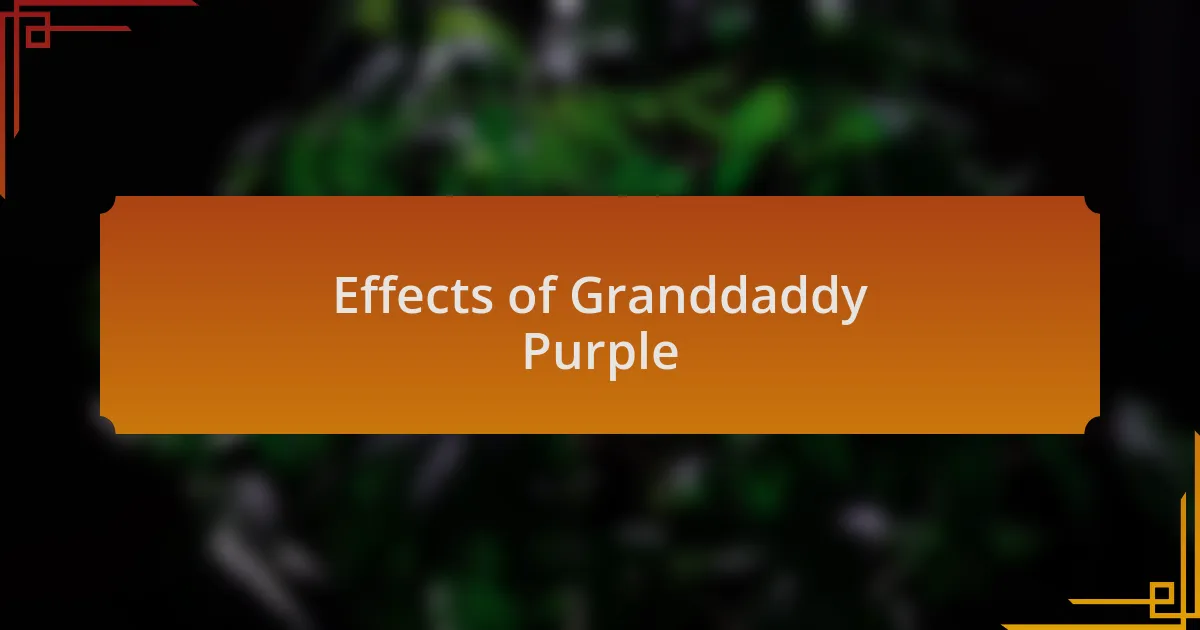 Effects of Granddaddy Purple